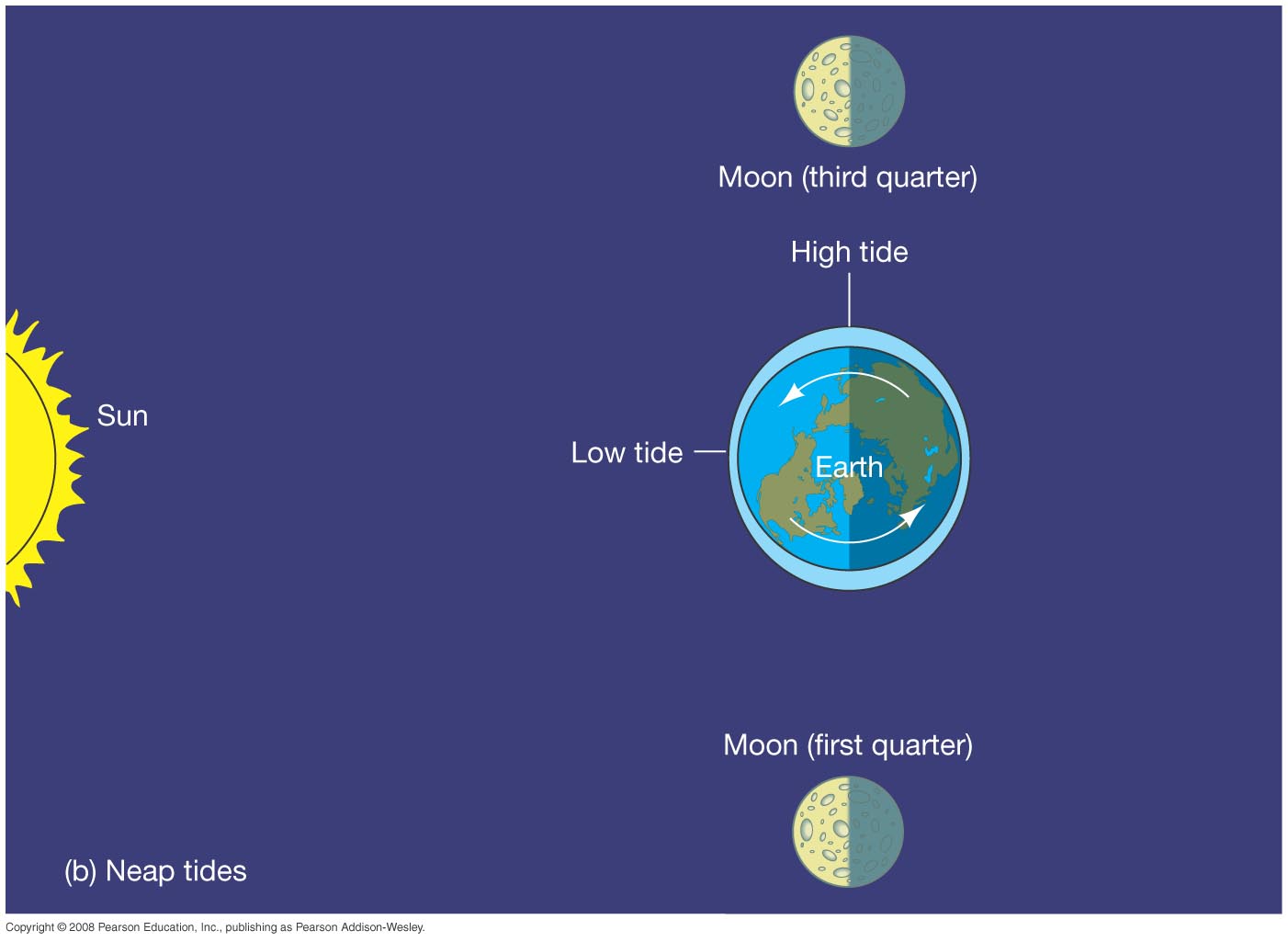 Moon (third quarter)

High tide

Sun

Low tide

Earth

Moon (first quarter)

(b) Neap tides

Copyright © 2008 Pearson Education, Inc., publishing as Pearson Addison-Wesley.